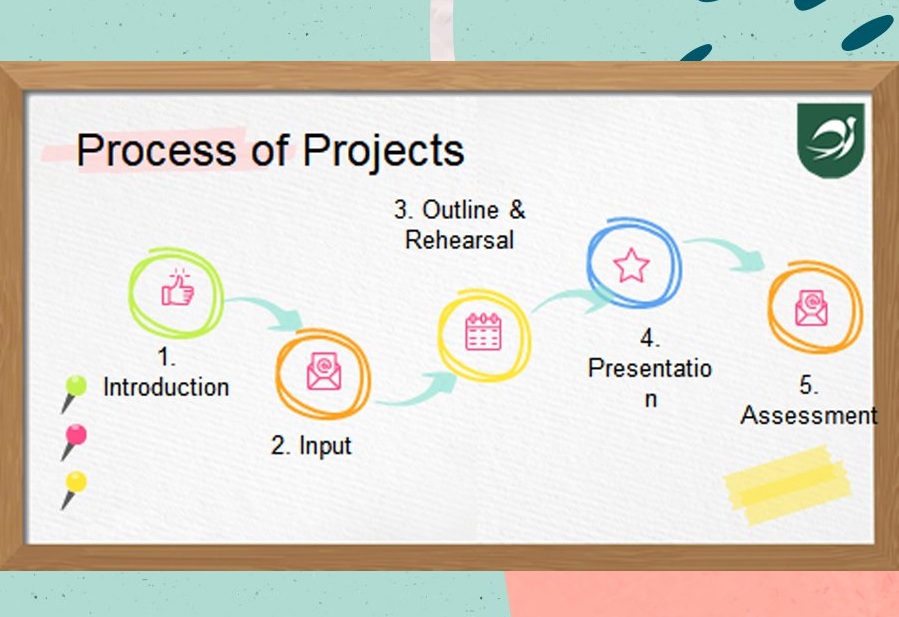 Process of Projects

1. Introduction

2. Input

3. Outline & Rehearsal

4. Presentatio n

5. Assessment